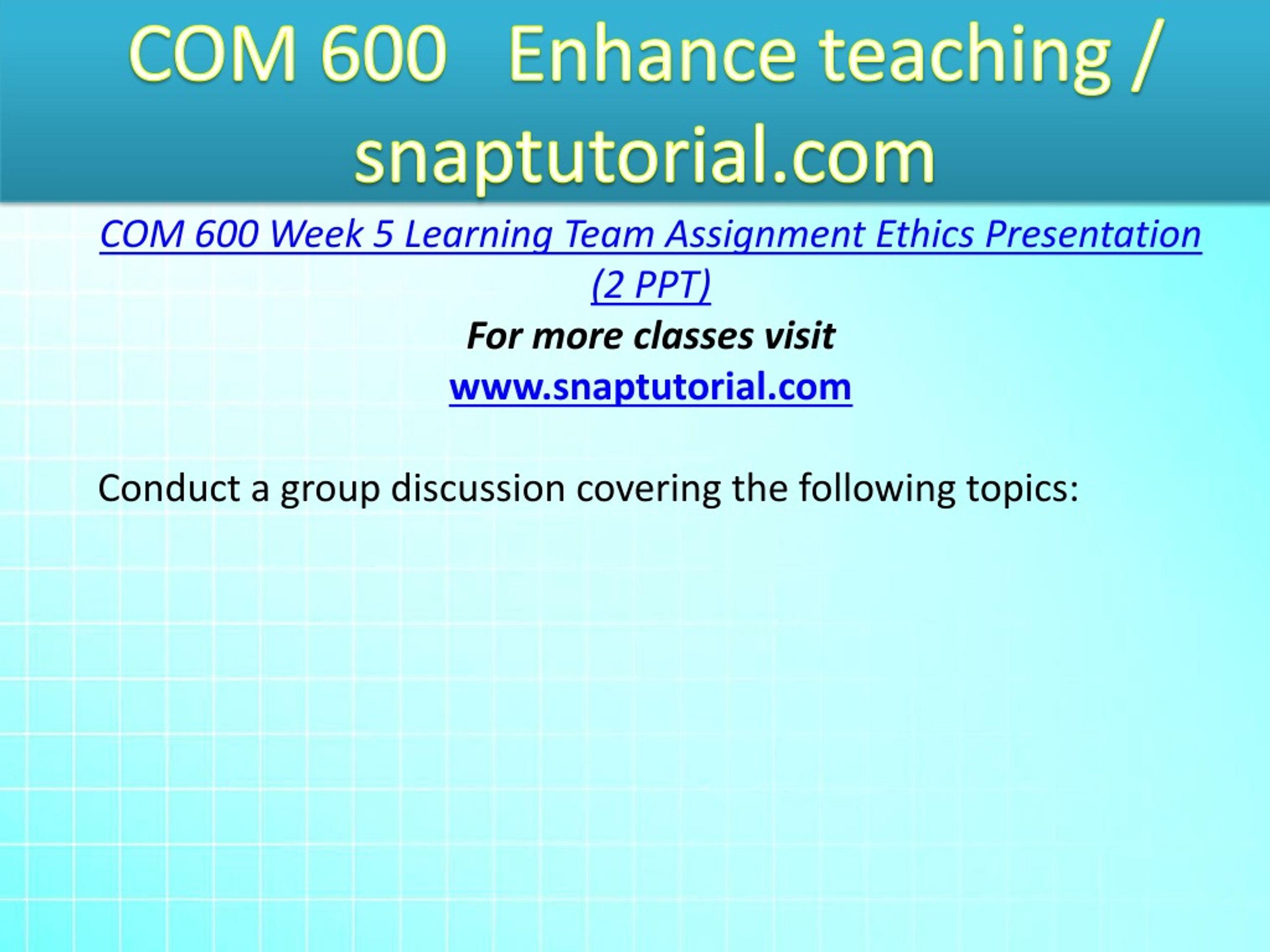 COM 600 Enhance teaching / snaptutorial.com

COM 600 Week 5 Learning Team Assignment Ethics Presentation (2 PPT)

For more classes visit

www.snaptutorial.com

Conduct a group discussion covering the following topics: